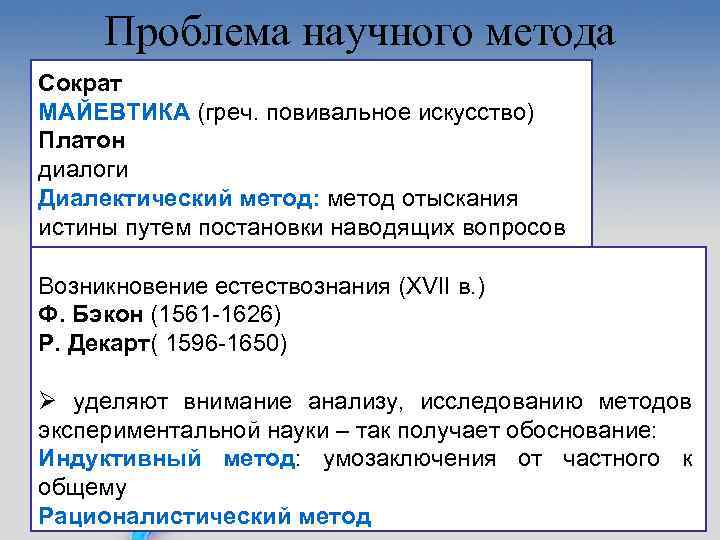 Проблема научного метода

Сократ
МАЙЕВТИКА (греч. повивальное искусство)
Платон
диалоги
Диалектический метод: метод отыскания истины путем постановки наводящих вопросов

Возникновение естествознания (XVII в.)
Ф. Бэкон (1561-1626)
Р. Декарт( 1596-1650)

➢ уделяют внимание анализу, исследованию методов экспериментальной науки – так получает обоснование:
Индуктивный метод: умозаключения от частного к общему
Рационалистический метод